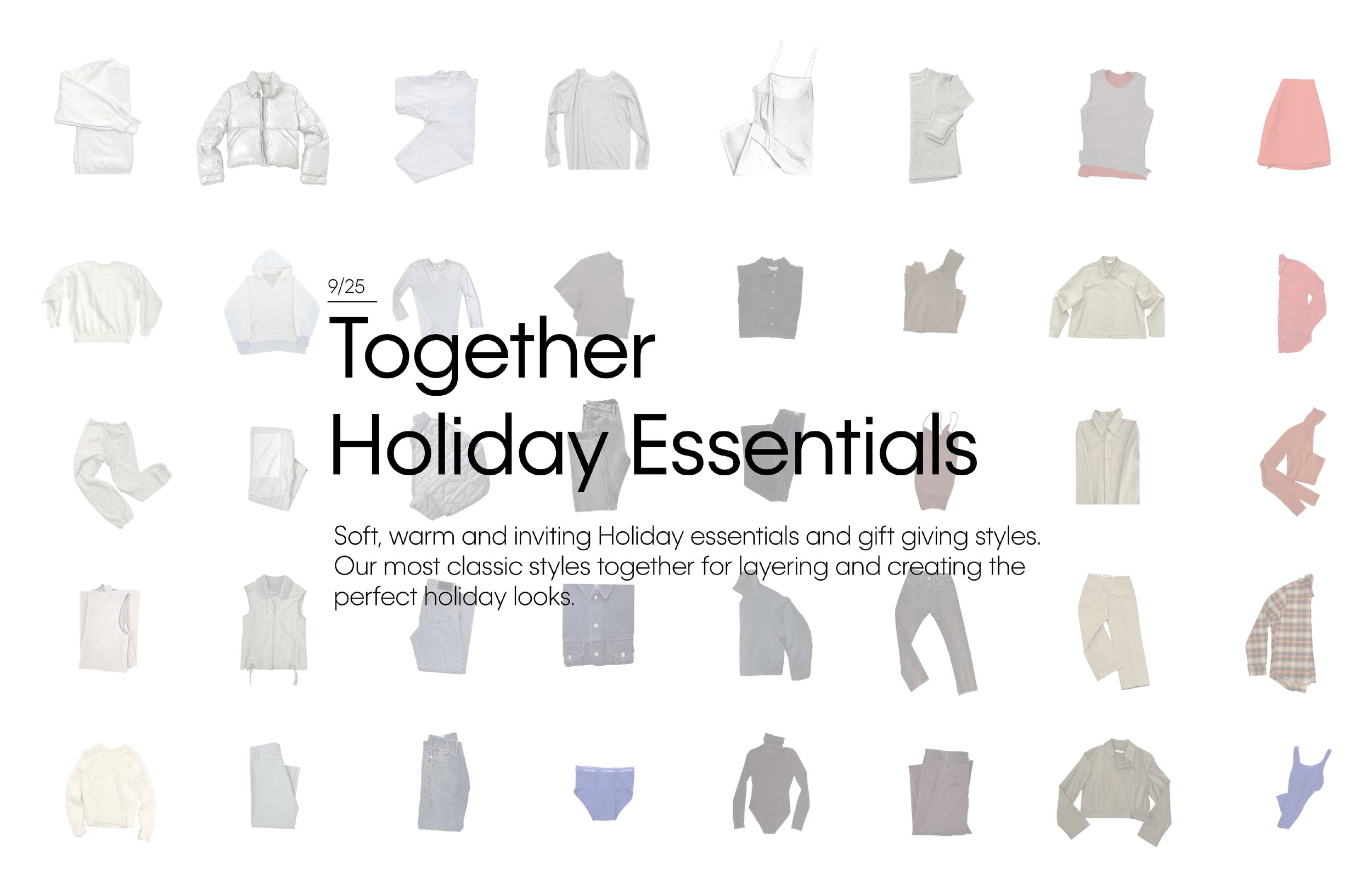 9/25

Together
Holiday Essentials

Soft, warm and inviting Holiday essentials and gift giving styles. Our most classic styles together for layering and creating the perfect holiday looks.